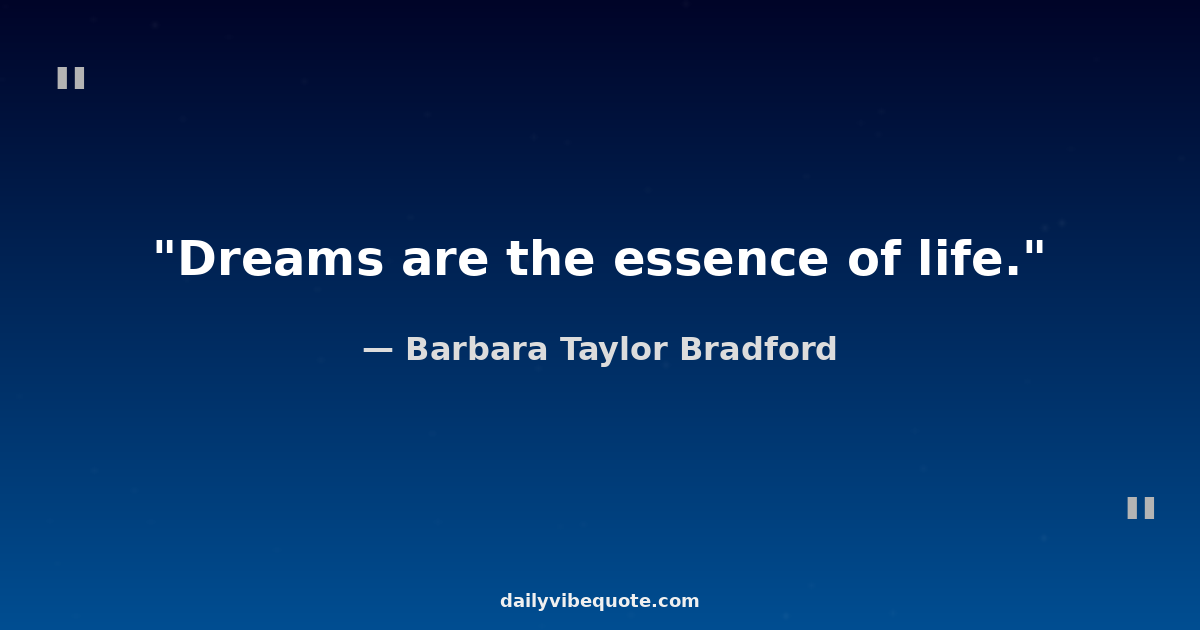 "

"Dreams are the essence of life."

— Barbara Taylor Bradford

"

dailyvibequote.com